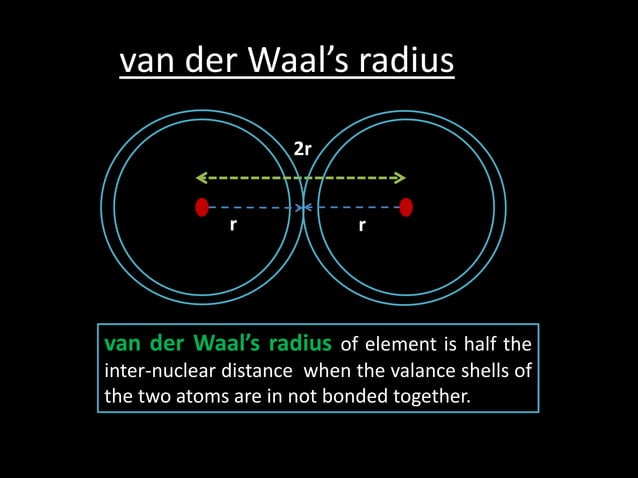 van der Waal's radius

2r

r

r

van der Waal's radius of element is half the inter-nuclear distance when the valance shells of the two atoms are in not bonded together.